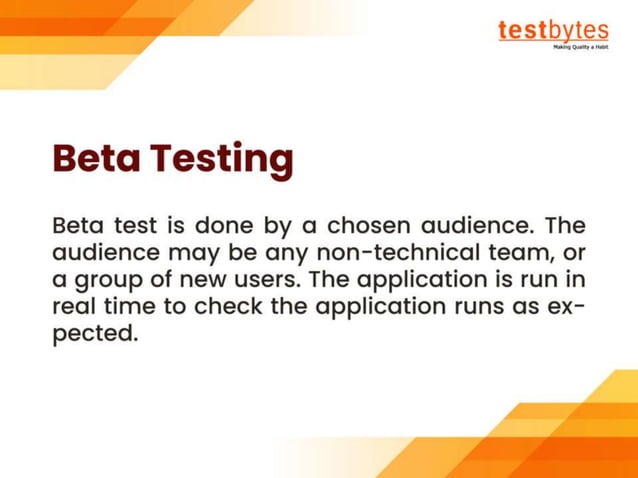 testbytes
Making Quality a Habit

Beta Testing

Beta test is done by a chosen audience. The audience may be any non-technical team, or a group of new users. The application is run in real time to check the application runs as expected.